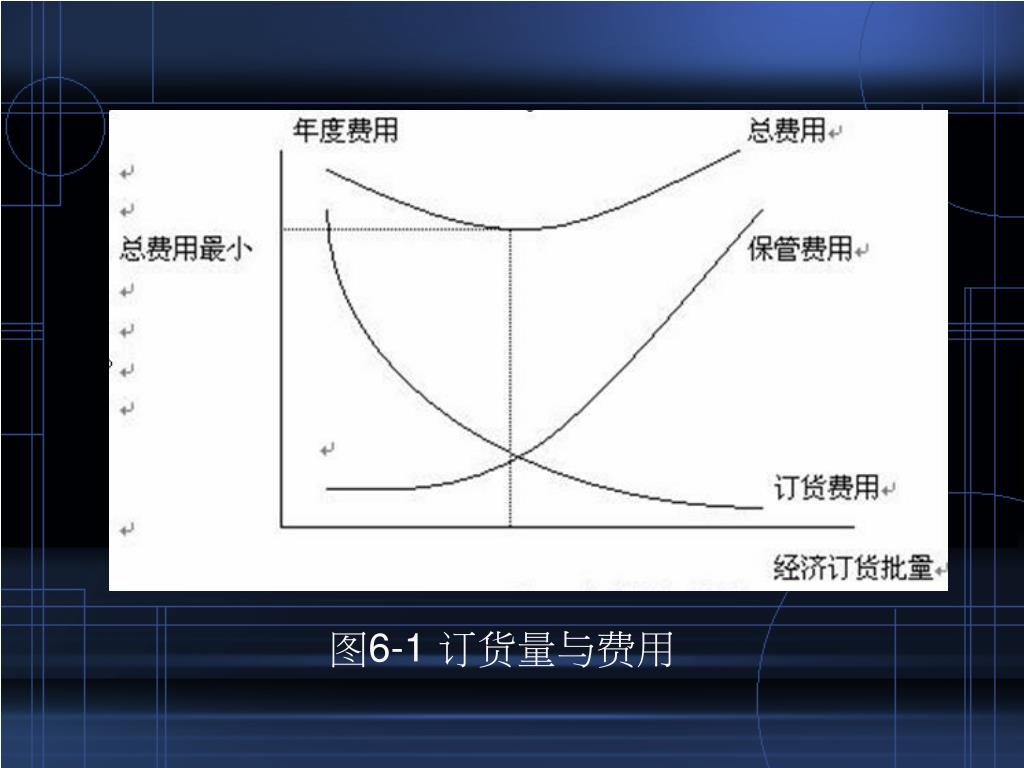 年度费用

总费用

总费用最小

保管费用

订货费用

经济订货批量

图6-1 订货量与费用